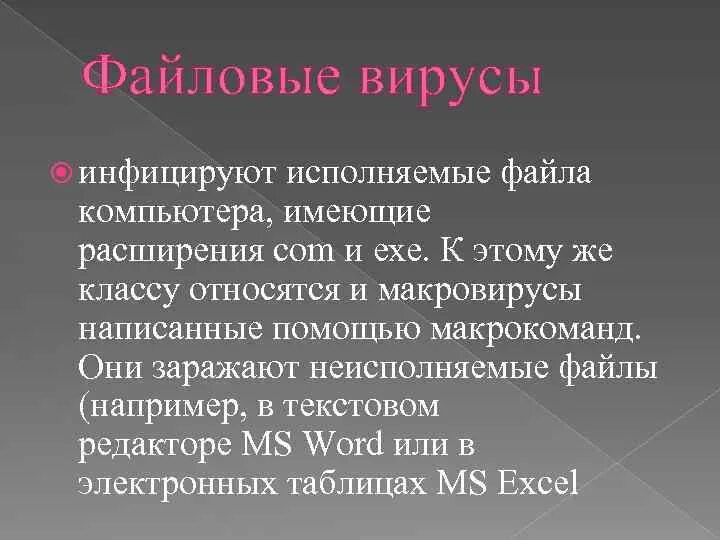 Файловые вирусы

инфицируют исполняемые файла компьютера, имеющие расширения com и exe. К этому же классу относятся и макровирусы написанные помощью макрокоманд. Они заражают неисполняемые файлы (например, в текстовом редакторе MS Word или в электронных таблицах MS Excel